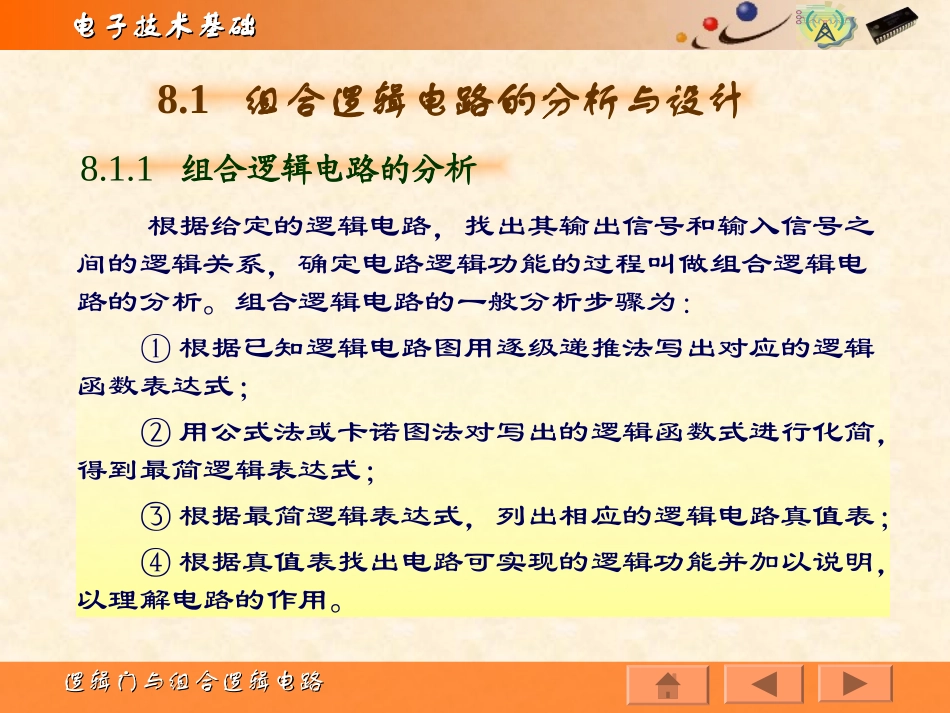 电子技术基础

8.1 组合逻辑电路的分析与设计

8.1.1 组合逻辑电路的分析

根据给定的逻辑电路，找出其输出信号和输入信号之间的逻辑关系，确定电路逻辑功能的过程叫做组合逻辑电路的分析。组合逻辑电路的一般分析步骤为：

① 根据已知逻辑电路图用逐级递推法写出对应的逻辑函数表达式；

② 用公式法或卡诺图法对写出的逻辑函数式进行化简，得到最简逻辑表达式；

③ 根据最简逻辑表达式，列出相应的逻辑电路真值表；

④ 根据真值表找出电路可实现的逻辑功能并加以说明，以理解电路的作用。

逻辑门与组合逻辑电路